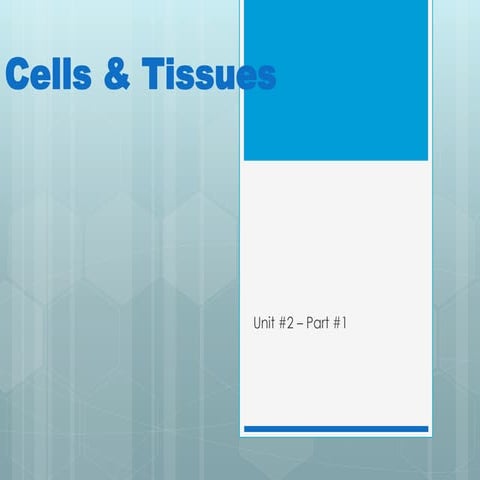 Cells & Tissues

Unit #2 – Part #1